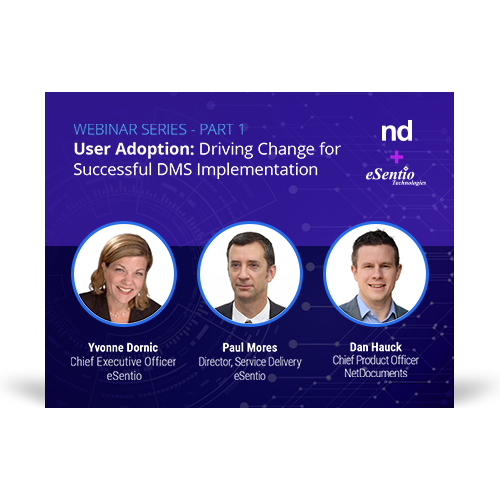 WEBINAR SERIES - PART 1
User Adoption: Driving Change for Successful DMS Implementation

nd
+
eSentio
Technologies

Yvonne Dornic
Chief Executive Officer
eSentio

Paul Mores
Director, Service Delivery
eSentio

Dan Hauck
Chief Product Officer
NetDocuments